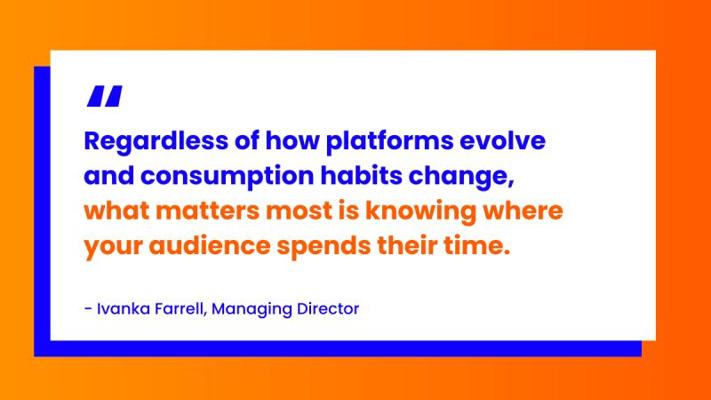 "

Regardless of how platforms evolve and consumption habits change, what matters most is knowing where your audience spends their time.

- Ivanka Farrell, Managing Director